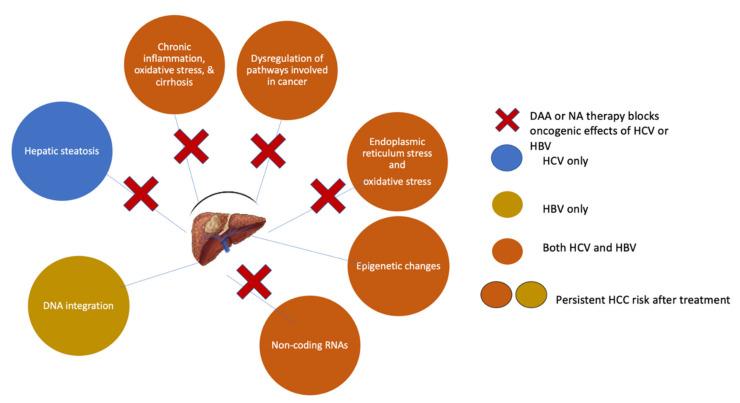 Chronic inflammation, oxidative stress, & cirrhosis

Dysregulation of pathways involved in cancer

Hepatic steatosis

Endoplasmic reticulum stress and oxidative stress

Epigenetic changes

DNA integration

Non-coding RNAs

DAA or NA therapy blocks oncogenic effects of HCV or HBV

HCV only

HBV only

Both HCV and HBV

Persistent HCC risk after treatment